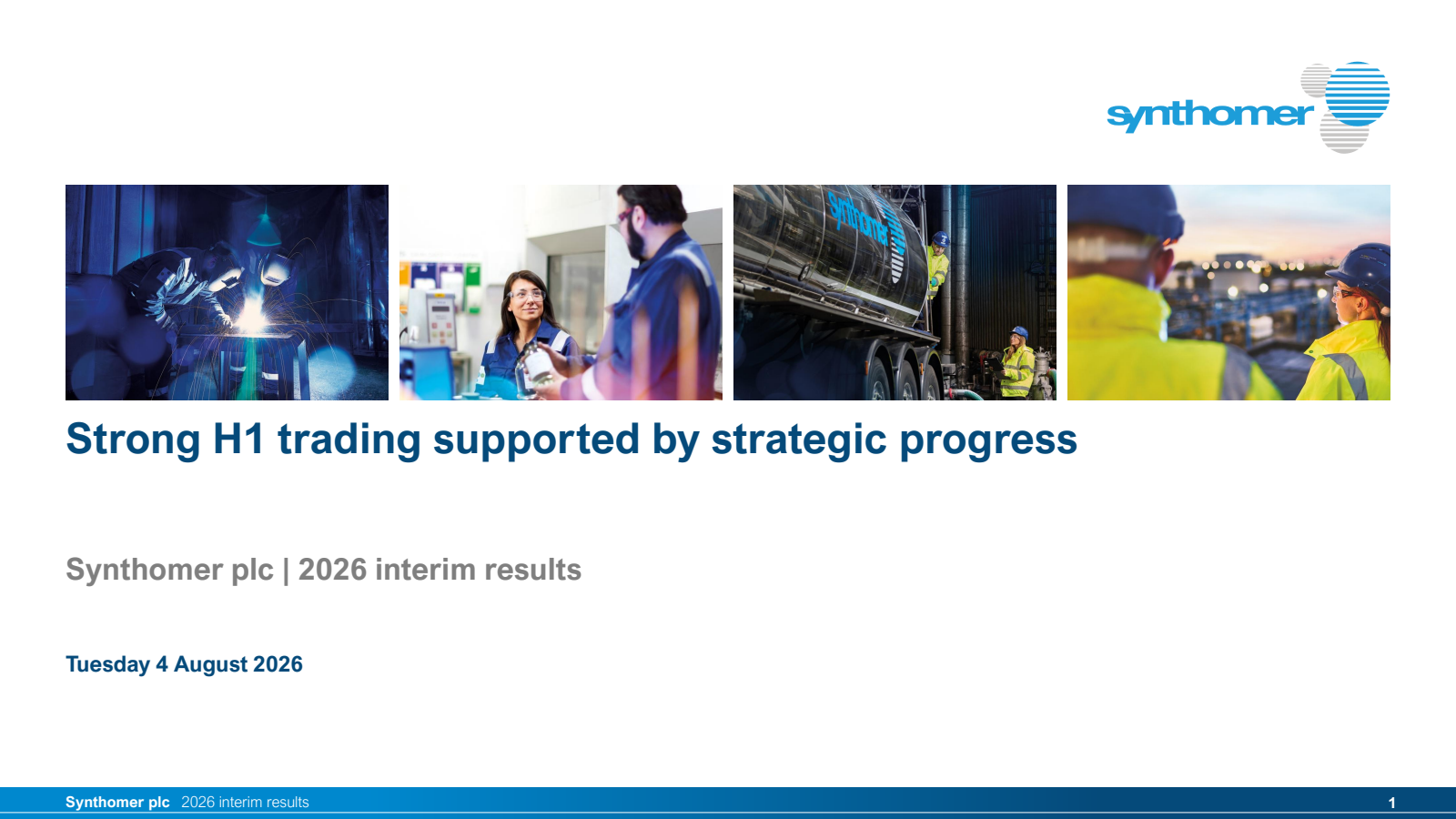 synthomer

synthomer

Strong H1 trading supported by strategic progress

Synthomer plc | 2026 interim results

Tuesday 4 August 2026

Synthomer plc 2026 interim results 1